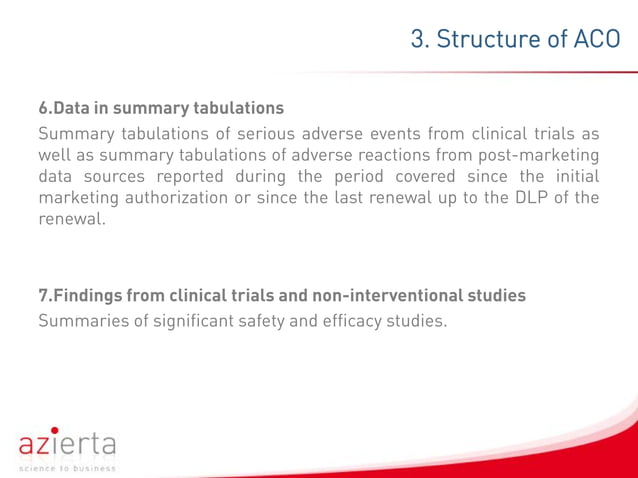 3. Structure of ACO

6.Data in summary tabulations

Summary tabulations of serious adverse events from clinical trials as well as summary tabulations of adverse reactions from post-marketing data sources reported during the period covered since the initial marketing authorization or since the last renewal up to the DLP of the renewal.

7.Findings from clinical trials and non-interventional studies

Summaries of significant safety and efficacy studies.

azierta
science to business